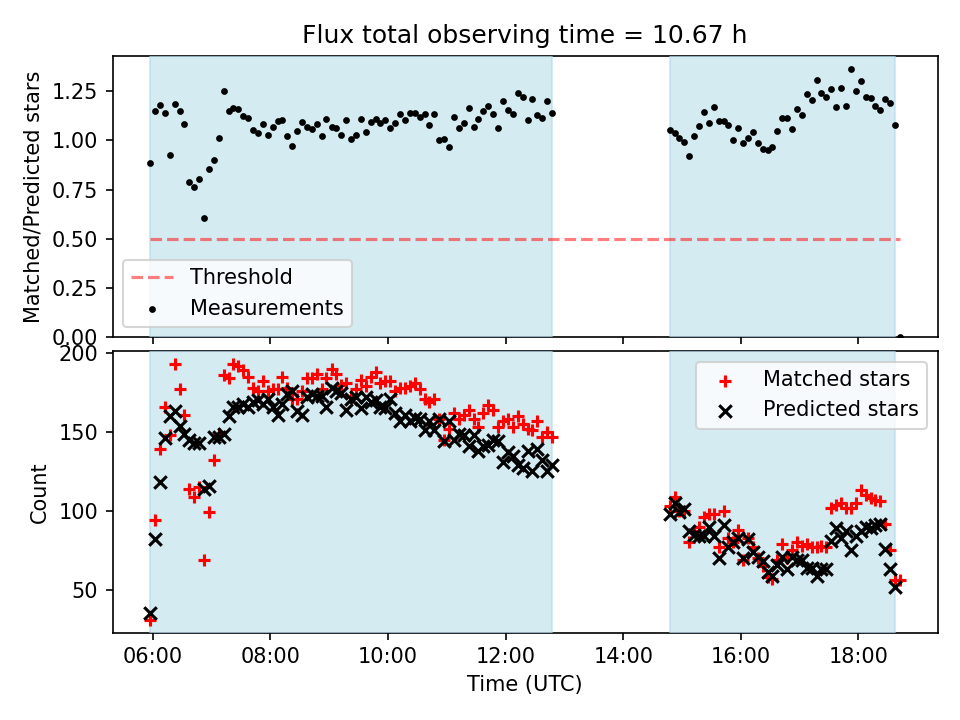 Flux total observing time = 10.67 h

Matched/Predicted stars

1.25
1.00
0.75
0.50
0.25
0.00

Threshold
Measurements

Count

200
150
100
50

Matched stars
Predicted stars

06:00
08:00
10:00
12:00
14:00
16:00
18:00

Time (UTC)